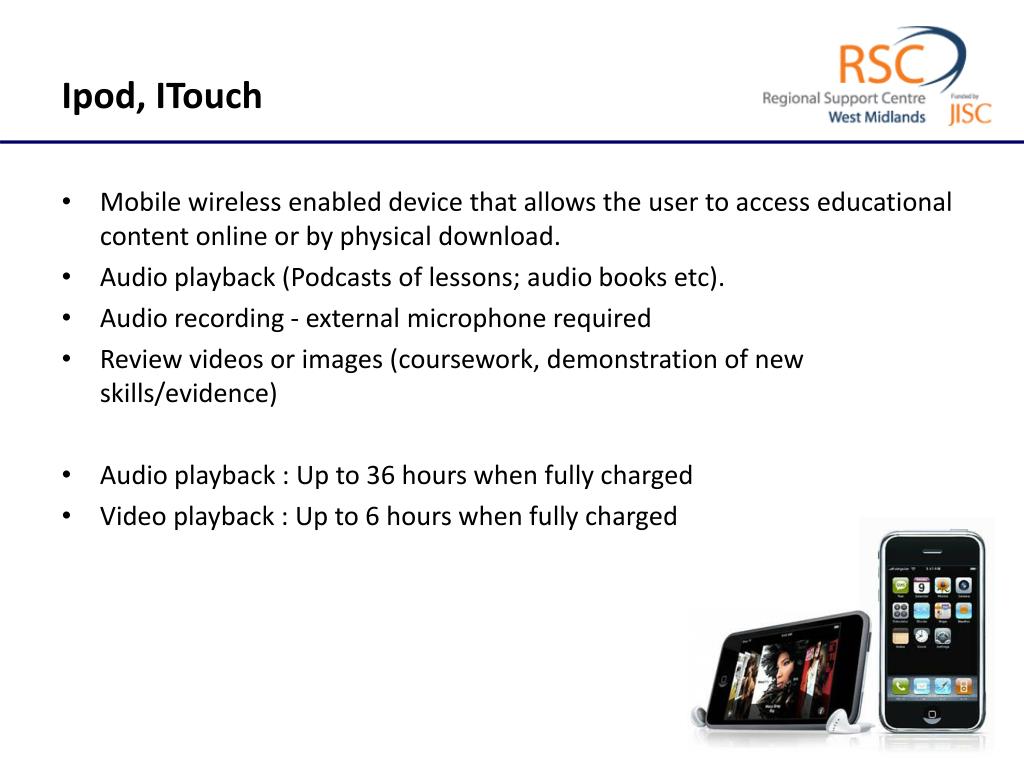 Ipod, ITouch

RSC
Regional Support Centre
West Midlands
Funded by
JISC

• Mobile wireless enabled device that allows the user to access educational content online or by physical download.
• Audio playback (Podcasts of lessons; audio books etc).
• Audio recording - external microphone required
• Review videos or images (coursework, demonstration of new skills/evidence)

• Audio playback : Up to 36 hours when fully charged
• Video playback : Up to 6 hours when fully charged